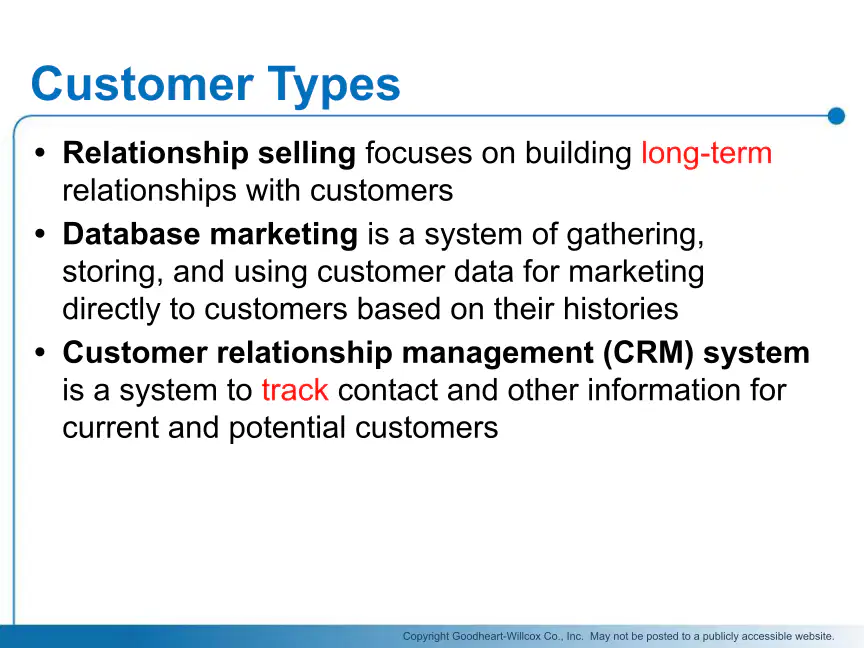 Customer Types

• Relationship selling focuses on building long-term relationships with customers
• Database marketing is a system of gathering, storing, and using customer data for marketing directly to customers based on their histories
• Customer relationship management (CRM) system is a system to track contact and other information for current and potential customers

Copyright Goodheart-Willcox Co., Inc. May not be posted to a publicly accessible website.